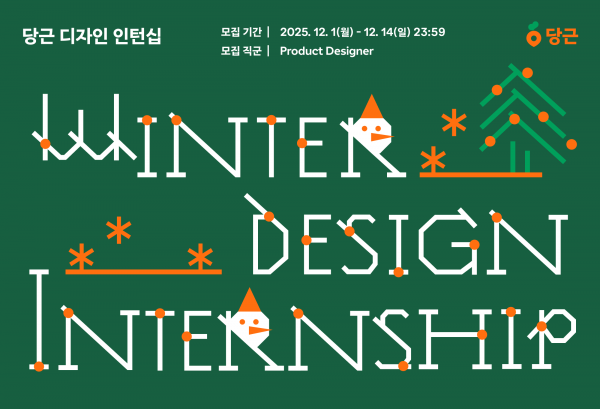 당근 디자인 인턴십

모집 기간 | 2025. 12. 1(월) - 12. 14(일) 23:59
모집 직군 | Product Designer

당근

WINTER
DESIGN
INTERNSHIP